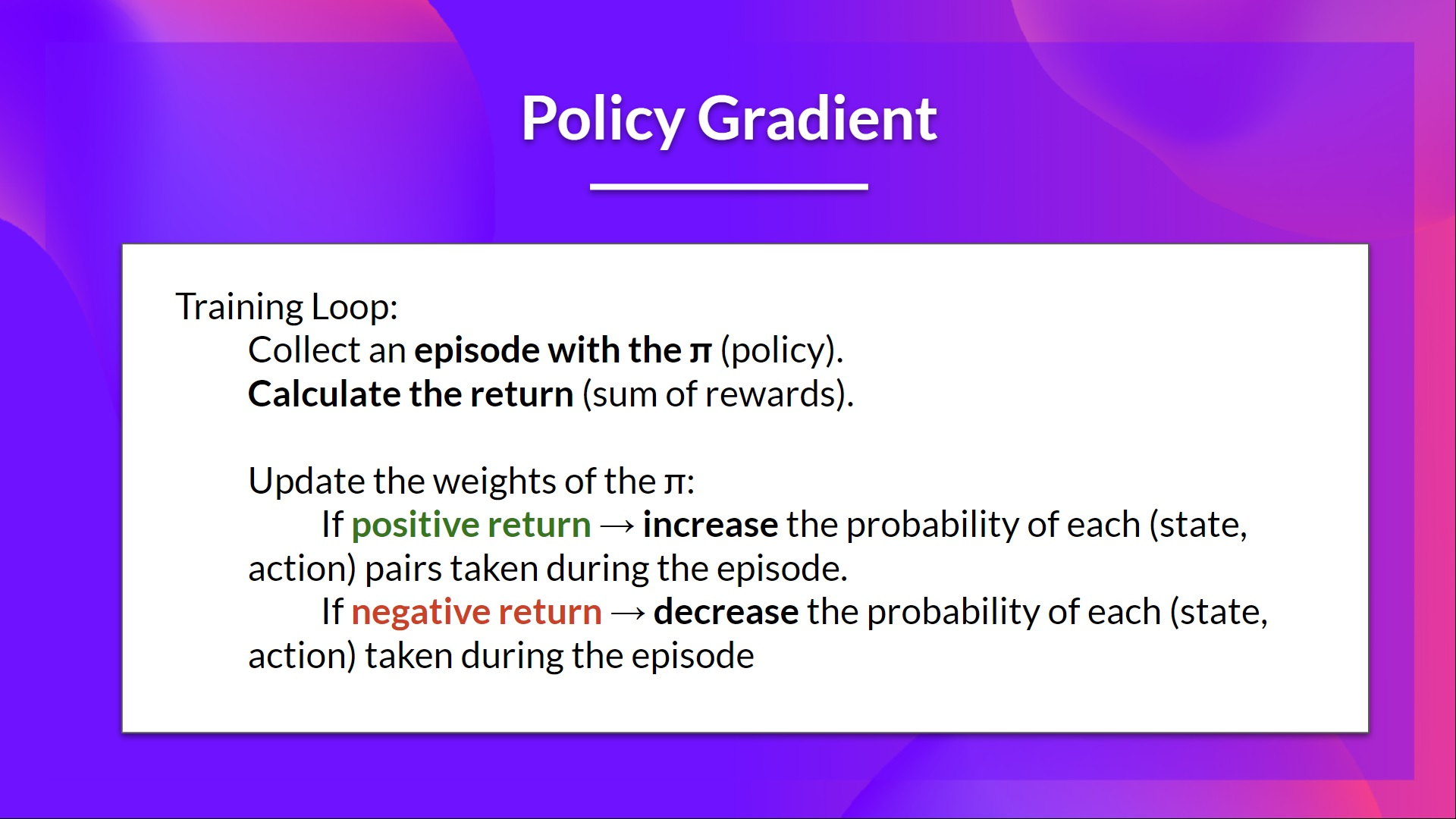 Policy Gradient

Training Loop:
Collect an episode with the π (policy).
Calculate the return (sum of rewards).

Update the weights of the π:
If positive return → increase the probability of each (state, action) pairs taken during the episode.
If negative return → decrease the probability of each (state, action) taken during the episode